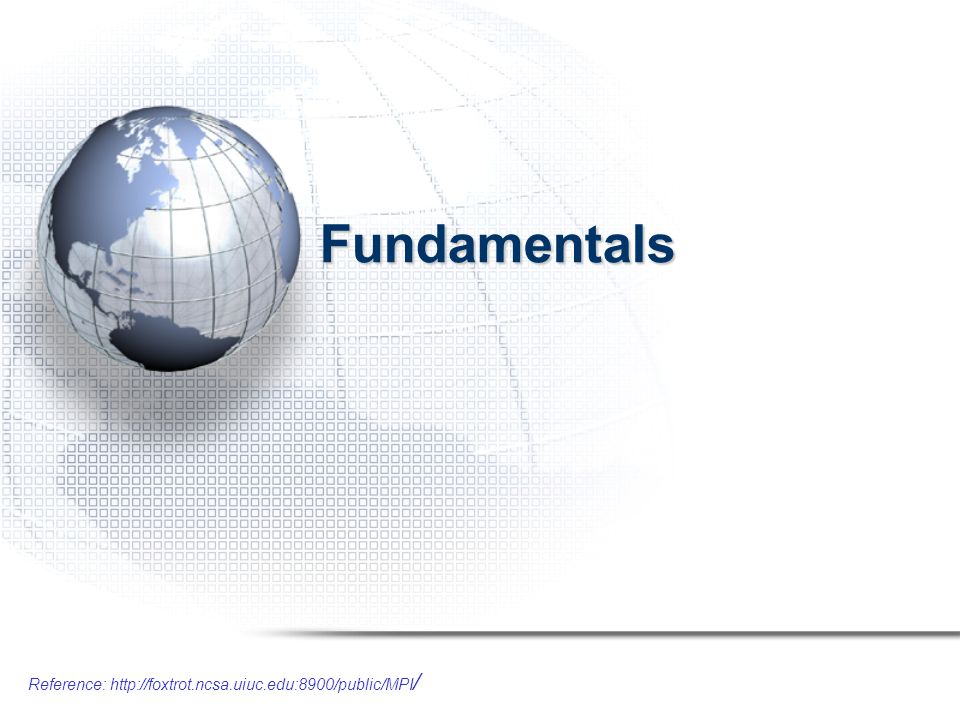 Fundamentals

Reference: http://foxtrot.ncsa.uiuc.edu:8900/public/MPI/